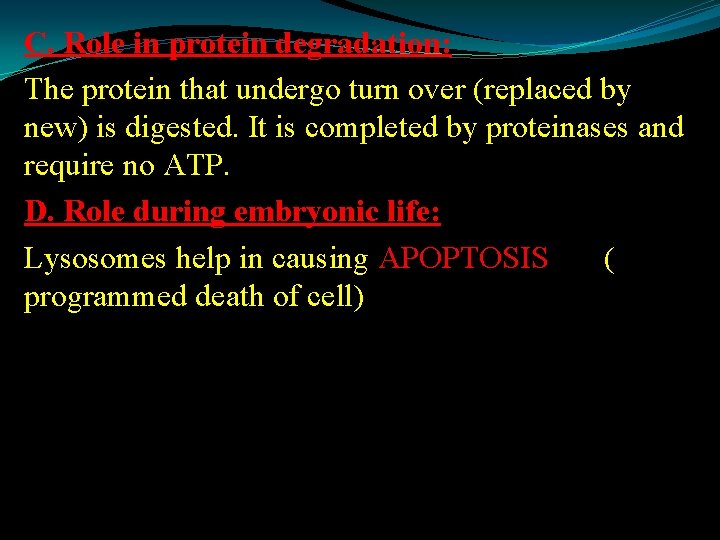 C. Role in protein degradation:

The protein that undergo turn over (replaced by new) is digested. It is completed by proteinases and require no ATP.

D. Role during embryonic life:

Lysosomes help in causing APOPTOSIS ( programmed death of cell)